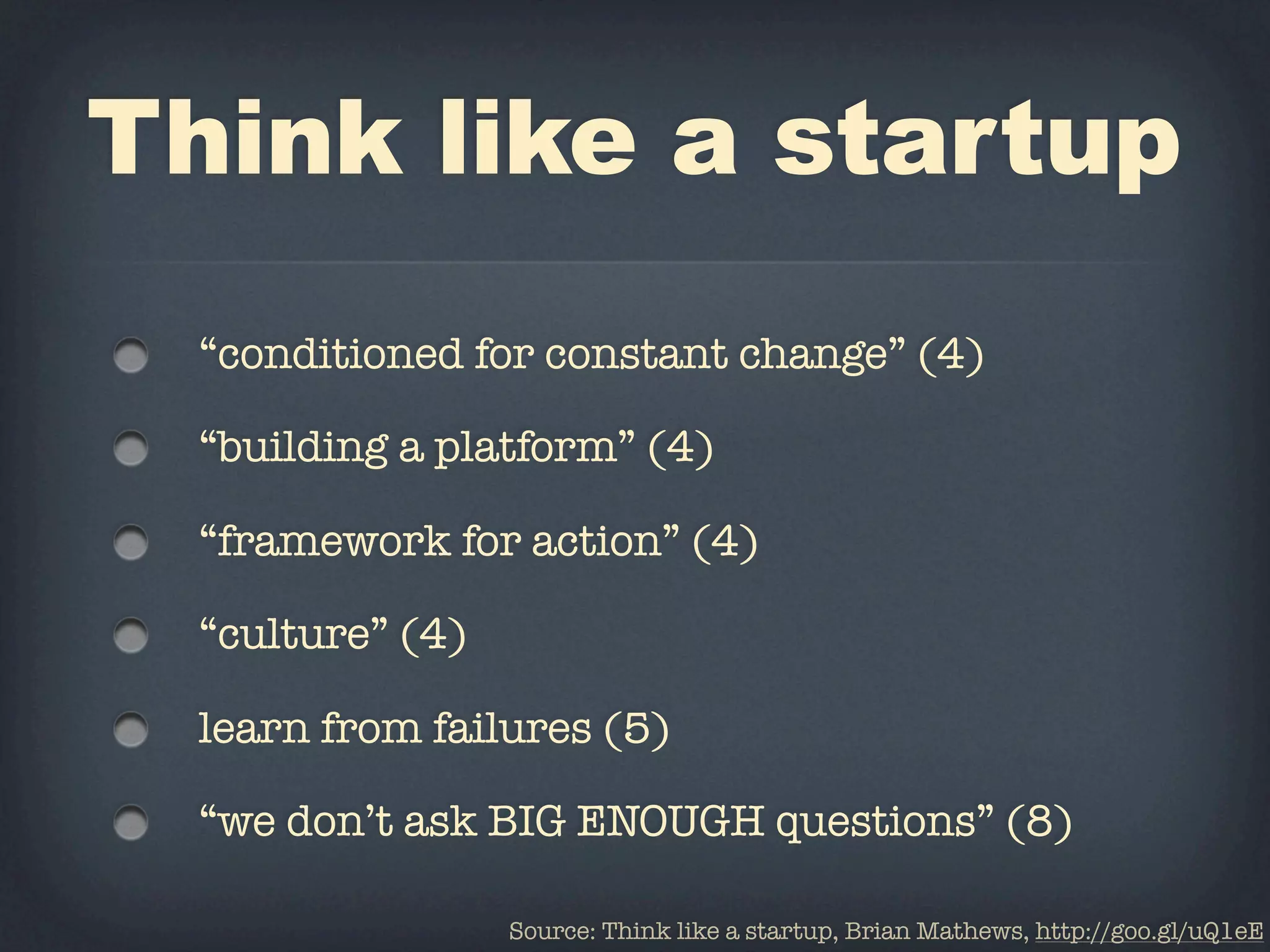 Think like a startup

“conditioned for constant change” (4)

“building a platform” (4)

“framework for action” (4)

“culture” (4)

learn from failures (5)

“we don’t ask BIG ENOUGH questions” (8)

Source: Think like a startup, Brian Mathews, http://goo.gl/uQ1eE